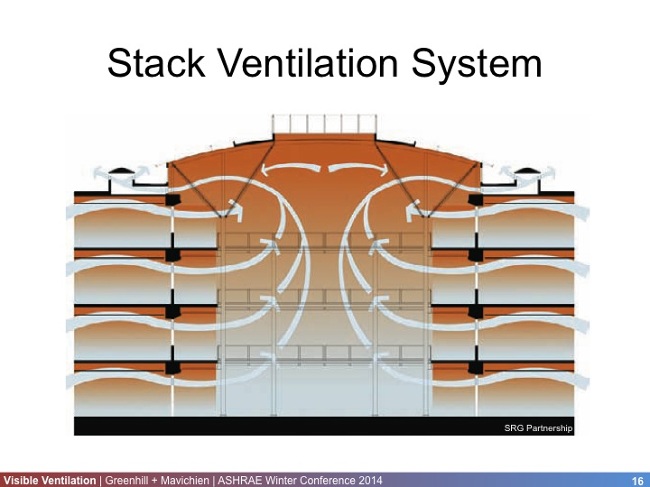 Stack Ventilation System

SRG Partnership

Visible Ventilation | Greenhill + Mavichien | ASHRAE Winter Conference 2014 16